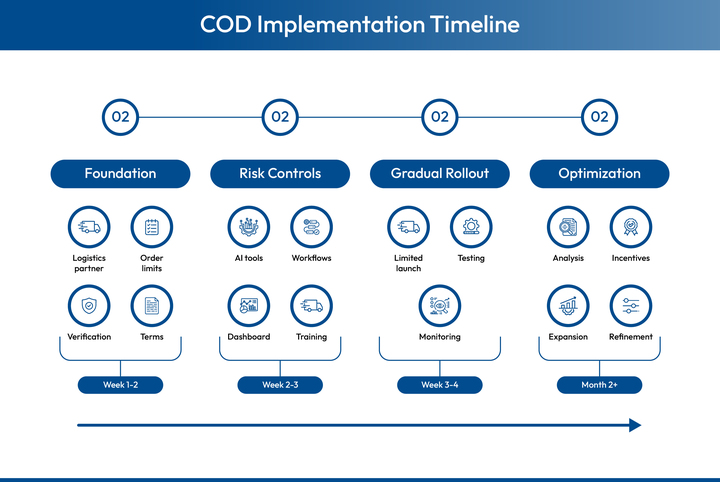 COD Implementation Timeline

02

Foundation

Logistics partner

Order limits

Verification

Terms

Week 1-2

02

Risk Controls

AI tools

Workflows

Dashboard

Training

Week 2-3

02

Gradual Rollout

Limited launch

Testing

Monitoring

Week 3-4

02

Optimization

Analysis

Incentives

Expansion

Refinement

Month 2+